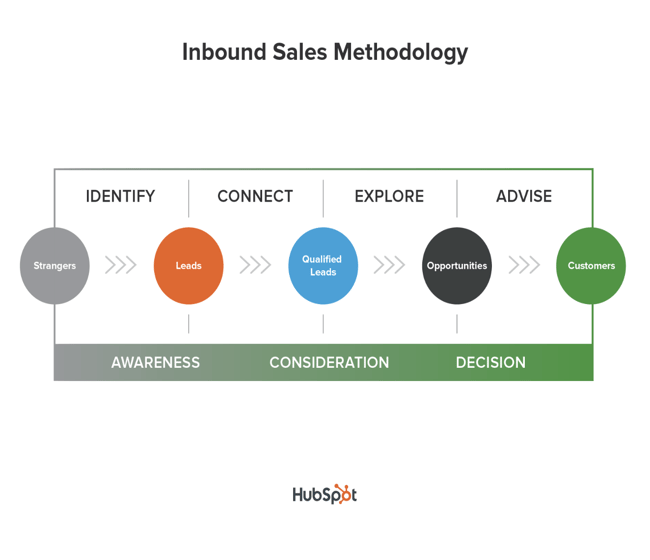 Inbound Sales Methodology

IDENTIFY

CONNECT

EXPLORE

ADVISE

Strangers

Leads

Qualified Leads

Opportunities

Customers

AWARENESS

CONSIDERATION

DECISION

HubSpot